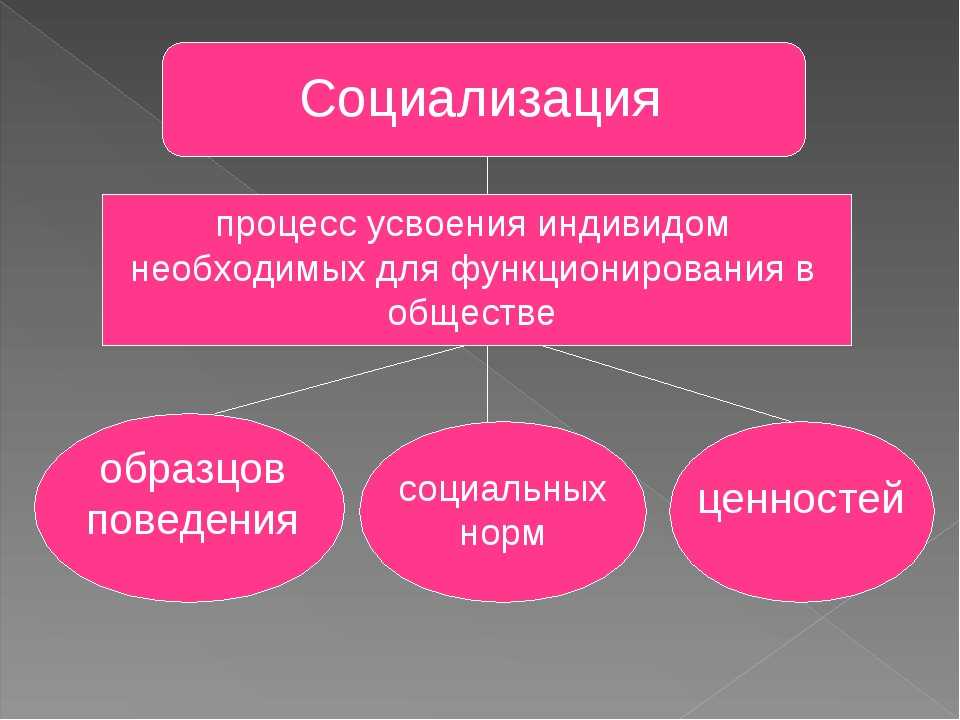 Социализация

процесс усвоения индивидом необходимых для функционирования в обществе

образцов поведения

социальных норм

ценностей